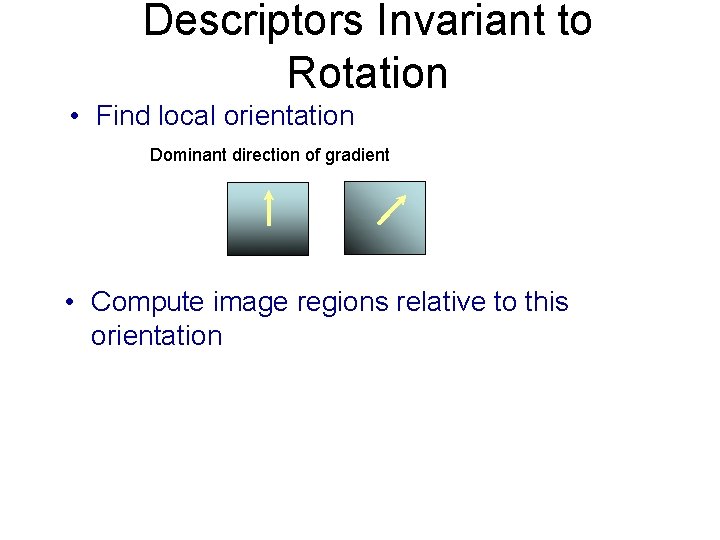 Descriptors Invariant to Rotation

• Find local orientation

Dominant direction of gradient

• Compute image regions relative to this orientation